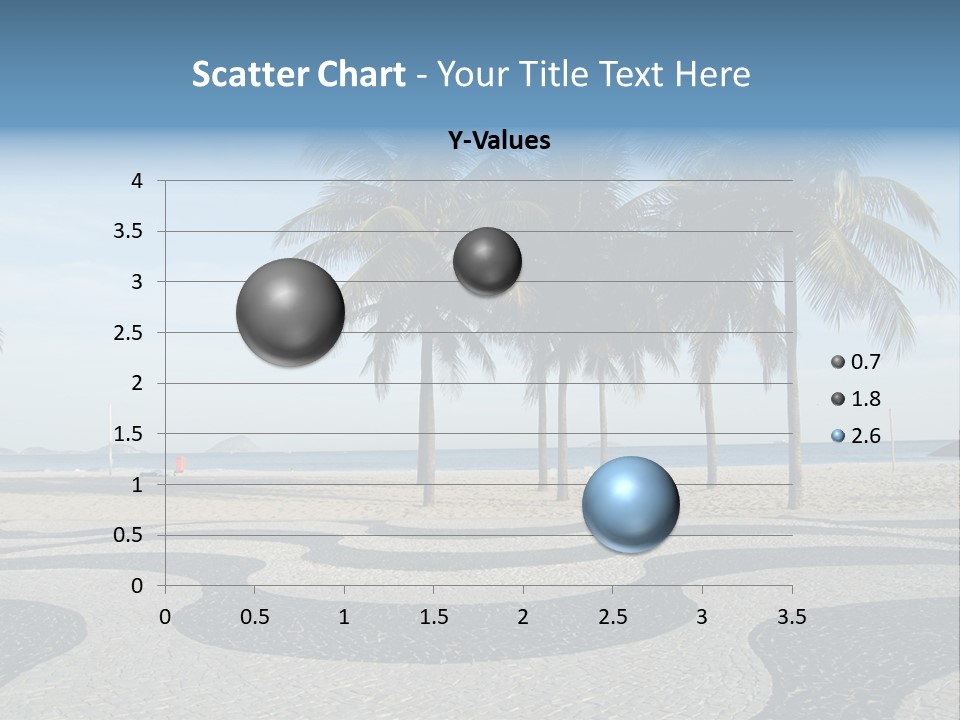 Scatter Chart - Your Title Text Here

Y-Values

4
3.5
3
2.5
2
1.5
1
0.5
0

0 0.5 1 1.5 2 2.5 3 3.5

0.7
1.8
2.6